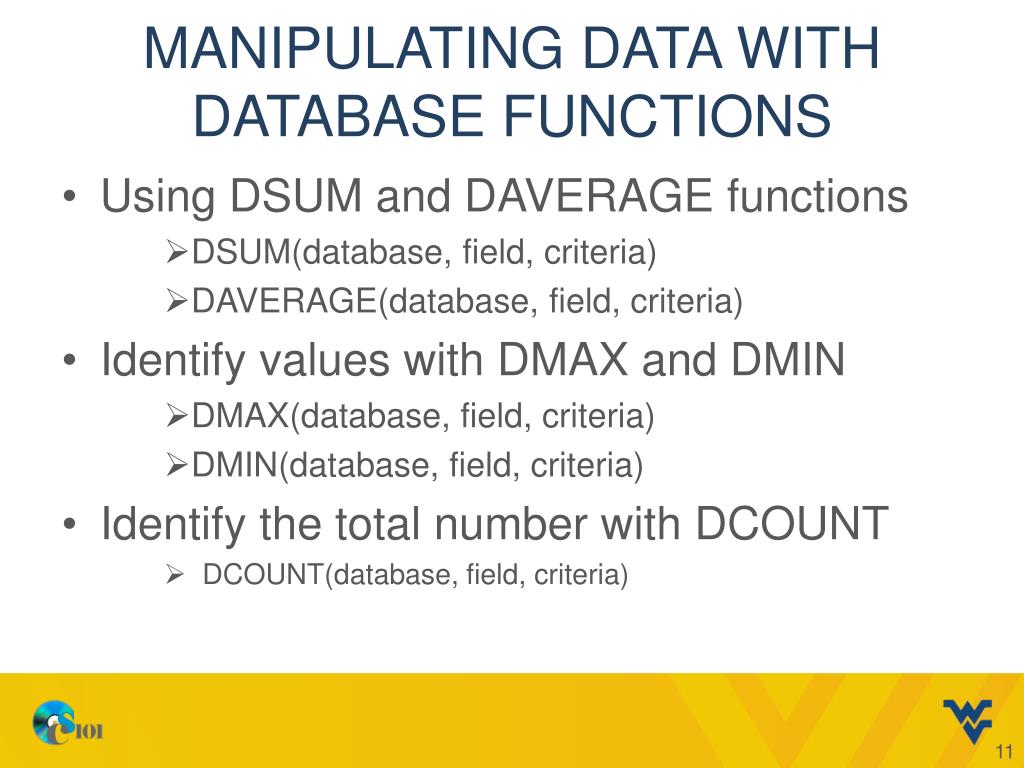 MANIPULATING DATA WITH DATABASE FUNCTIONS

• Using DSUM and DAVERAGE functions
➢DSUM(database, field, criteria)
➢DAVERAGE(database, field, criteria)
• Identify values with DMAX and DMIN
➢DMAX(database, field, criteria)
➢DMIN(database, field, criteria)
• Identify the total number with DCOUNT
➢ DCOUNT(database, field, criteria)

CS101

11